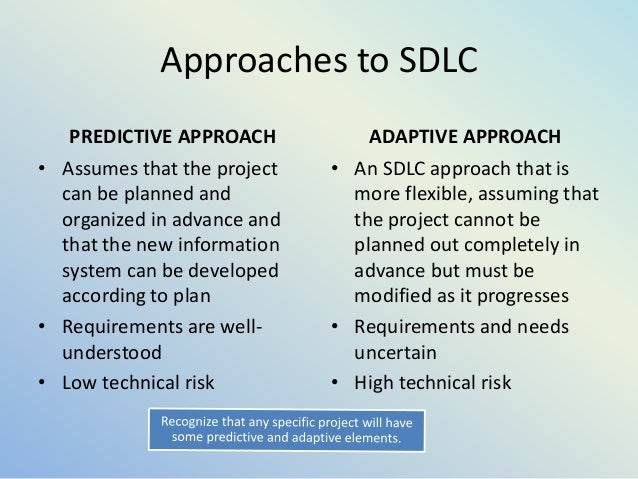 Approaches to SDLC

PREDICTIVE APPROACH

• Assumes that the project can be planned and organized in advance and that the new information system can be developed according to plan
• Requirements are well-understood
• Low technical risk

ADAPTIVE APPROACH

• An SDLC approach that is more flexible, assuming that the project cannot be planned out completely in advance but must be modified as it progresses
• Requirements and needs uncertain
• High technical risk

Recognize that any specific project will have some predictive and adaptive elements.